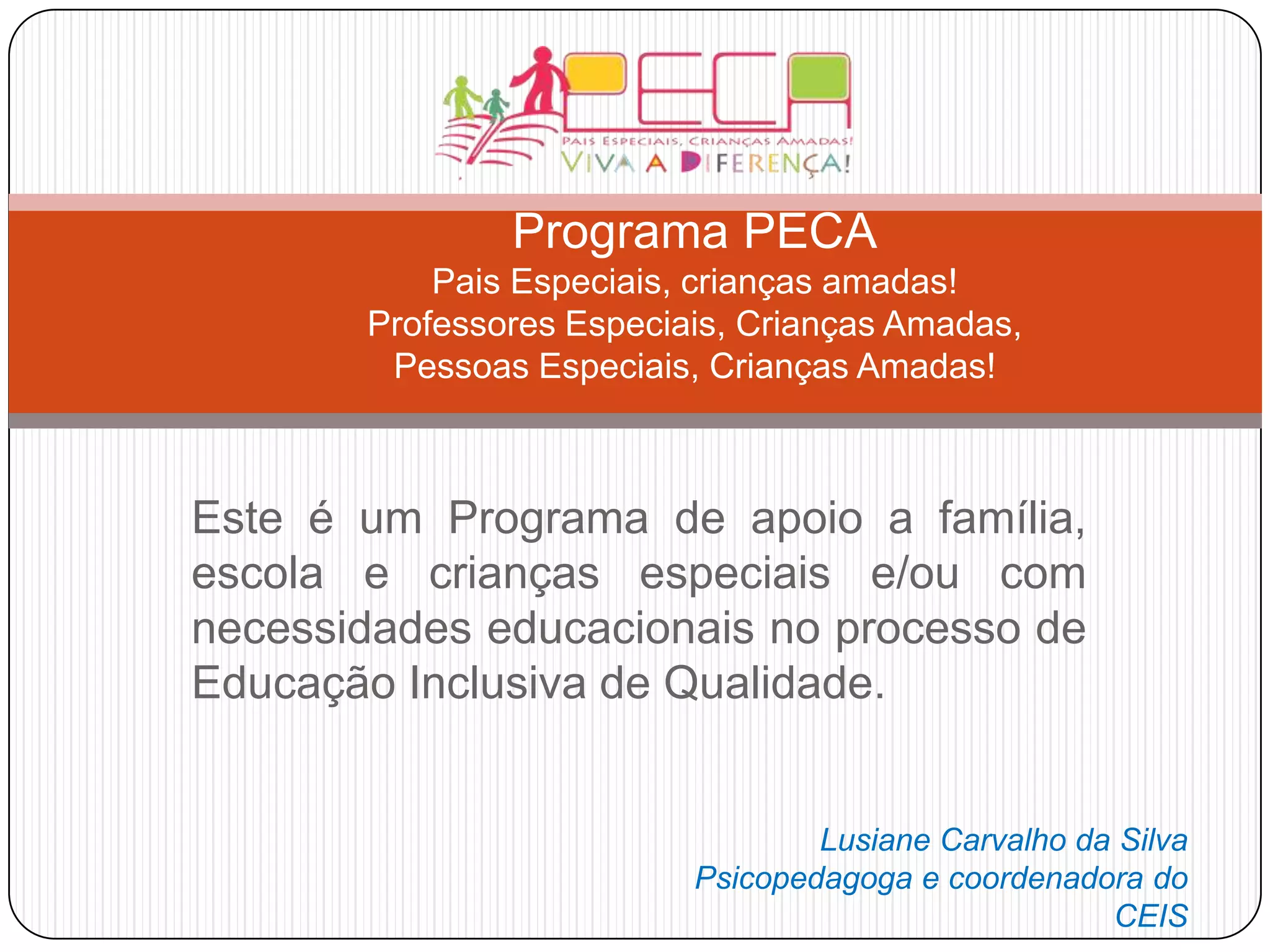 PECA
PAIS ESPECIAIS, CRIANÇAS AMADAS!
VIVA A DIFERENÇA!

Programa PECA
Pais Especiais, crianças amadas!
Professores Especiais, Crianças Amadas,
Pessoas Especiais, Crianças Amadas!

Este é um Programa de apoio a família, escola e crianças especiais e/ou com necessidades educacionais no processo de Educação Inclusiva de Qualidade.

Lusiane Carvalho da Silva
Psicopedagoga e coordenadora do CEIS